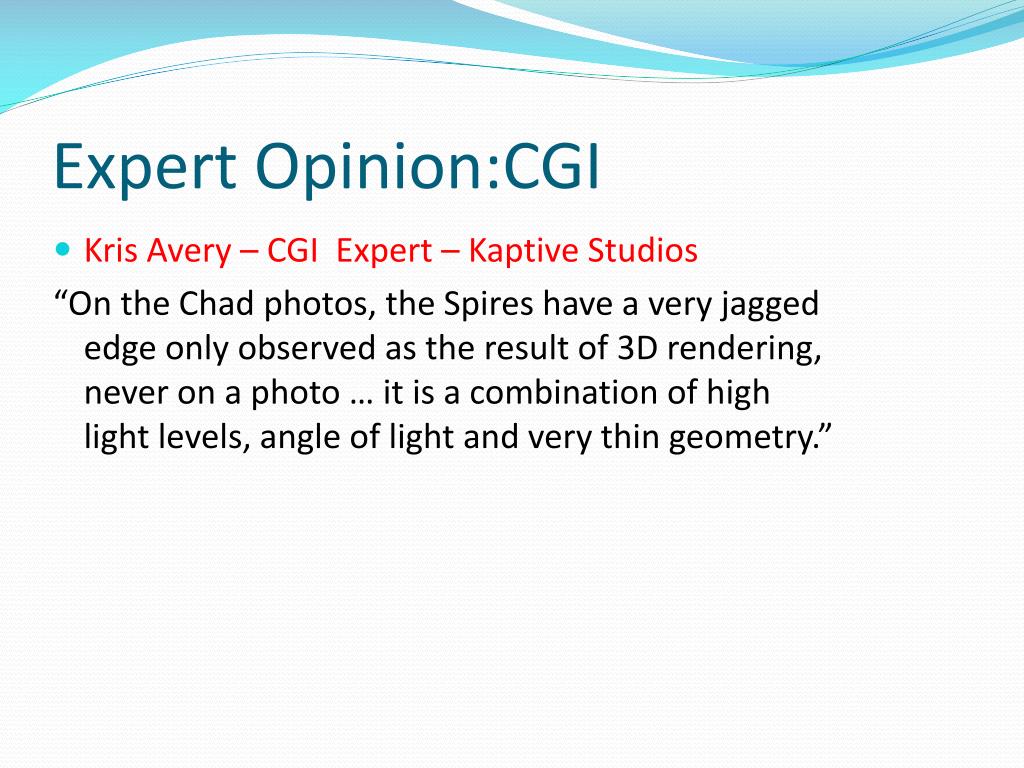 Expert Opinion:CGI

Kris Avery – CGI Expert – Kaptive Studios

“On the Chad photos, the Spires have a very jagged edge only observed as the result of 3D rendering, never on a photo … it is a combination of high light levels, angle of light and very thin geometry.”